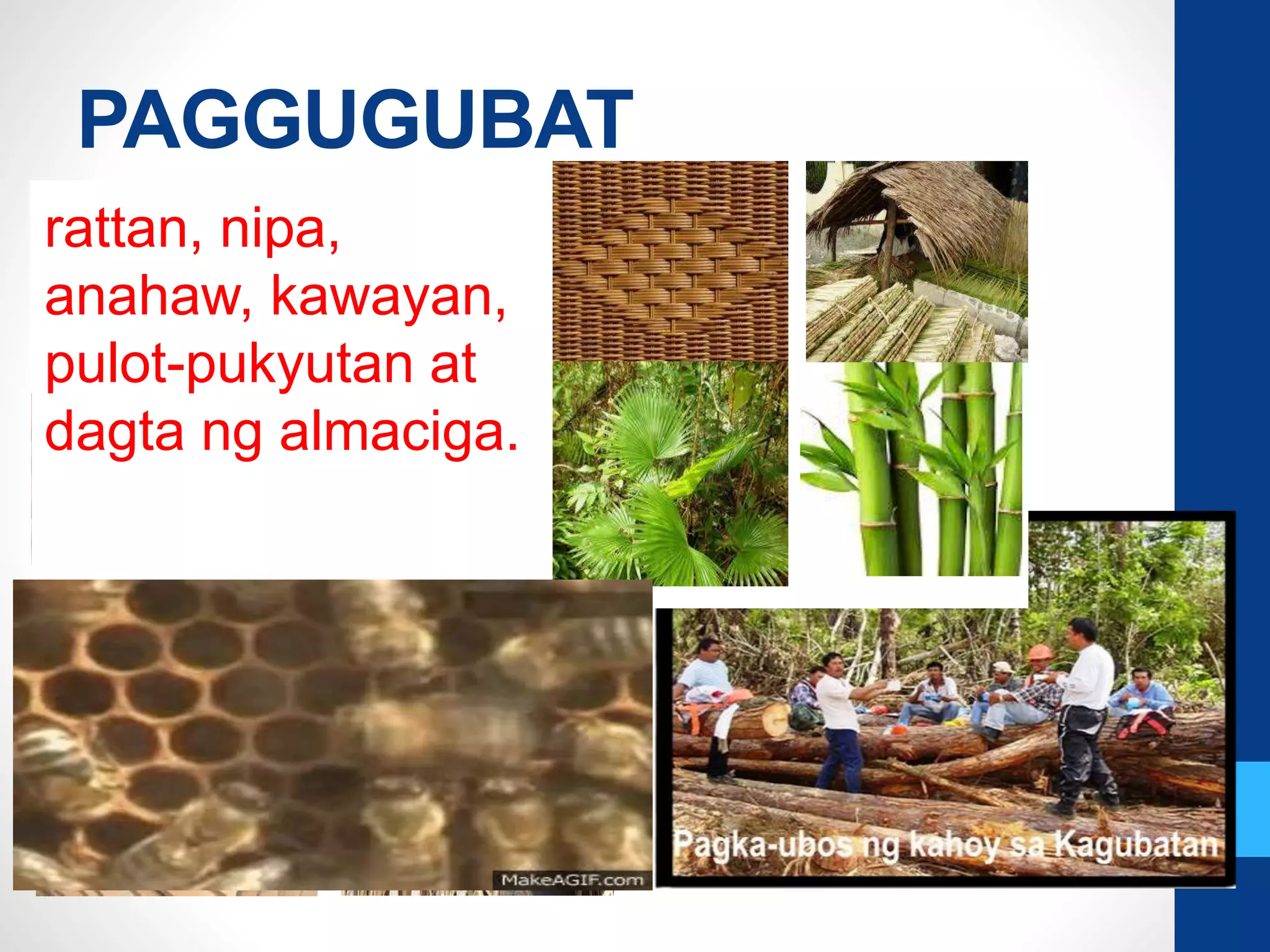 PAGGUGUBAT

rattan, nipa, anahaw, kawayan, pulot-pukyutan at dagta ng almaciga.

MakeAGIF.com

Pagka-ubos ng kahoy sa Kagubatan